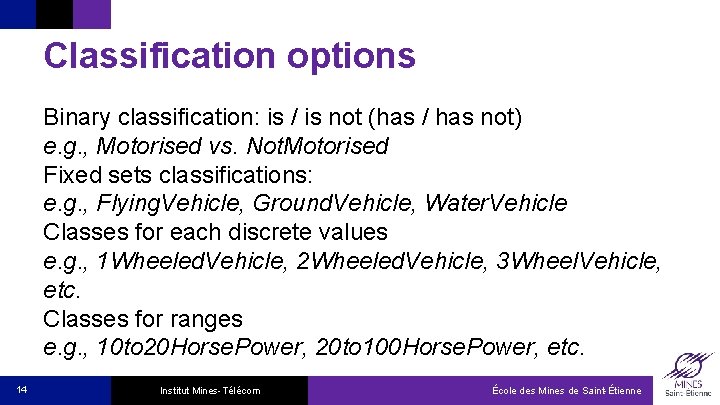 Classification options

Binary classification: is / is not (has / has not)
e.g., Motorised vs. NotMotorised
Fixed sets classifications:
e.g., FlyingVehicle, GroundVehicle, WaterVehicle
Classes for each discrete values
e.g., 1WheeledVehicle, 2WheeledVehicle, 3WheelVehicle, etc.
Classes for ranges
e.g., 10to20HorsePower, 20to100HorsePower, etc.

14 Institut Mines-Télécom École des Mines de Saint-Étienne

MINES Saint-Étienne